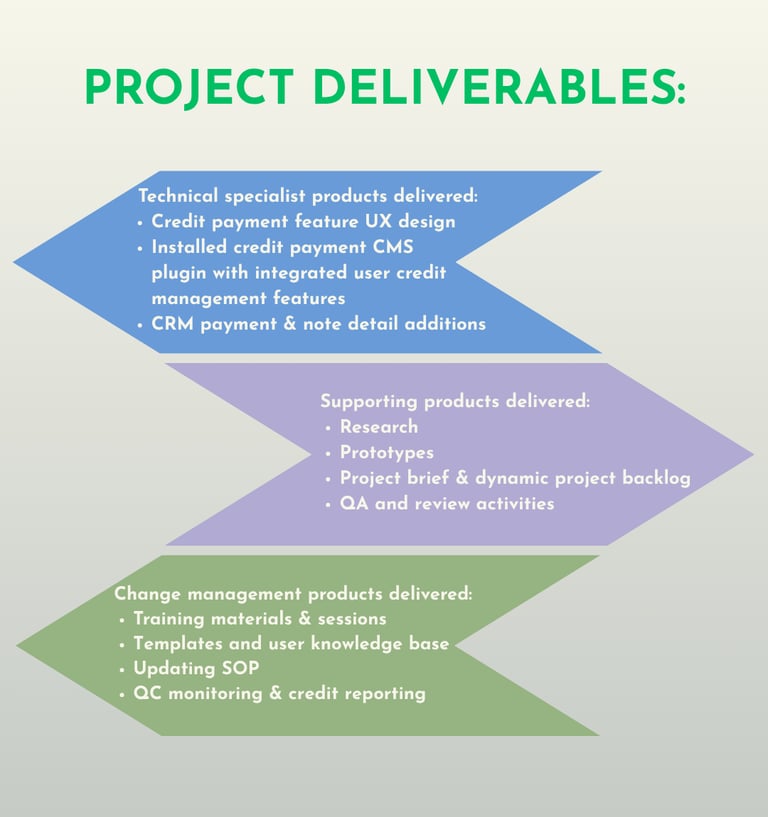 PROJECT DELIVERABLES:

Technical specialist products delivered:
• Credit payment feature UX design
• Installed credit payment CMS plugin with integrated user credit management features
• CRM payment & note detail additions

Supporting products delivered:
• Research
• Prototypes
• Project brief & dynamic project backlog
• QA and review activities

Change management products delivered:
• Training materials & sessions
• Templates and user knowledge base
• Updating SOP
• QC monitoring & credit reporting